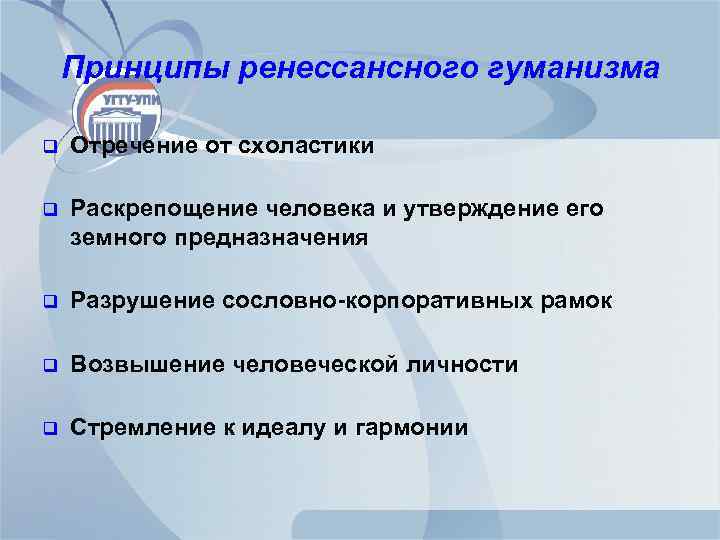 Принципы ренессансного гуманизма

УГТУ-УПИ

❑ Отречение от схоластики

❑ Раскрепощение человека и утверждение его земного предназначения

❑ Разрушение сословно-корпоративных рамок

❑ Возвышение человеческой личности

❑ Стремление к идеалу и гармонии